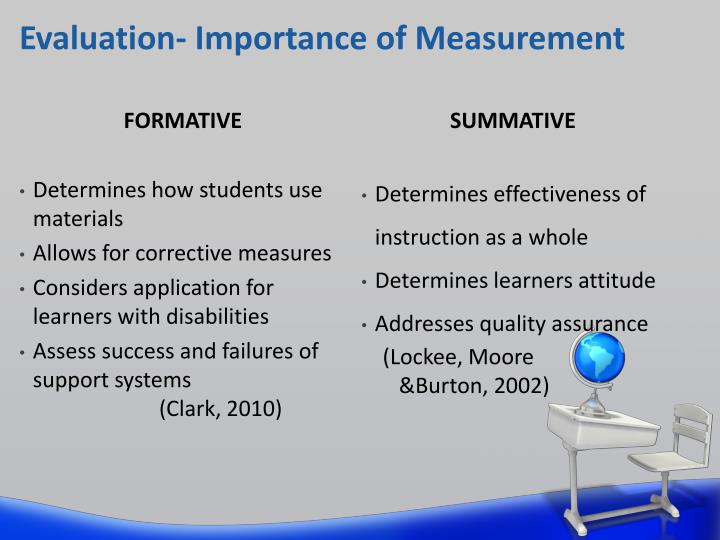 Evaluation- Importance of Measurement

FORMATIVE

• Determines how students use materials
• Allows for corrective measures
• Considers application for learners with disabilities
• Assess success and failures of support systems
(Clark, 2010)

SUMMATIVE

• Determines effectiveness of instruction as a whole
• Determines learners attitude
• Addresses quality assurance
(Lockee, Moore &Burton, 2002)